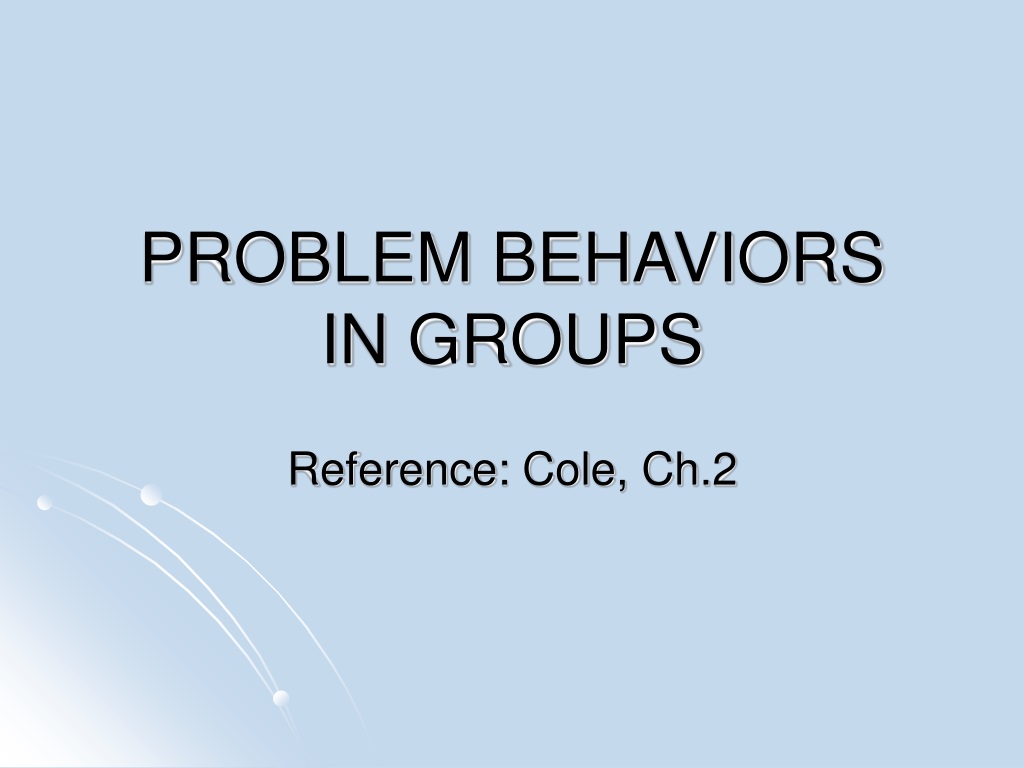 PROBLEM BEHAVIORS IN GROUPS

Reference: Cole, Ch.2